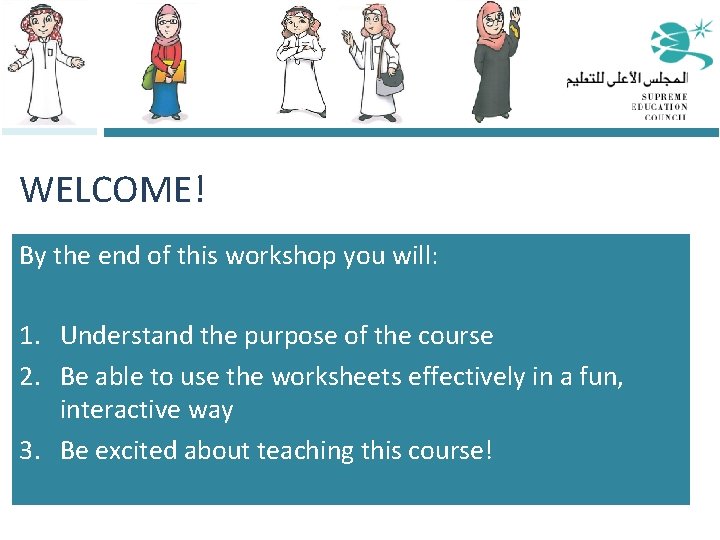 المجلس الأعلى للتعليم
SUPREME EDUCATION COUNCIL

WELCOME!

By the end of this workshop you will:

1. Understand the purpose of the course
2. Be able to use the worksheets effectively in a fun, interactive way
3. Be excited about teaching this course!